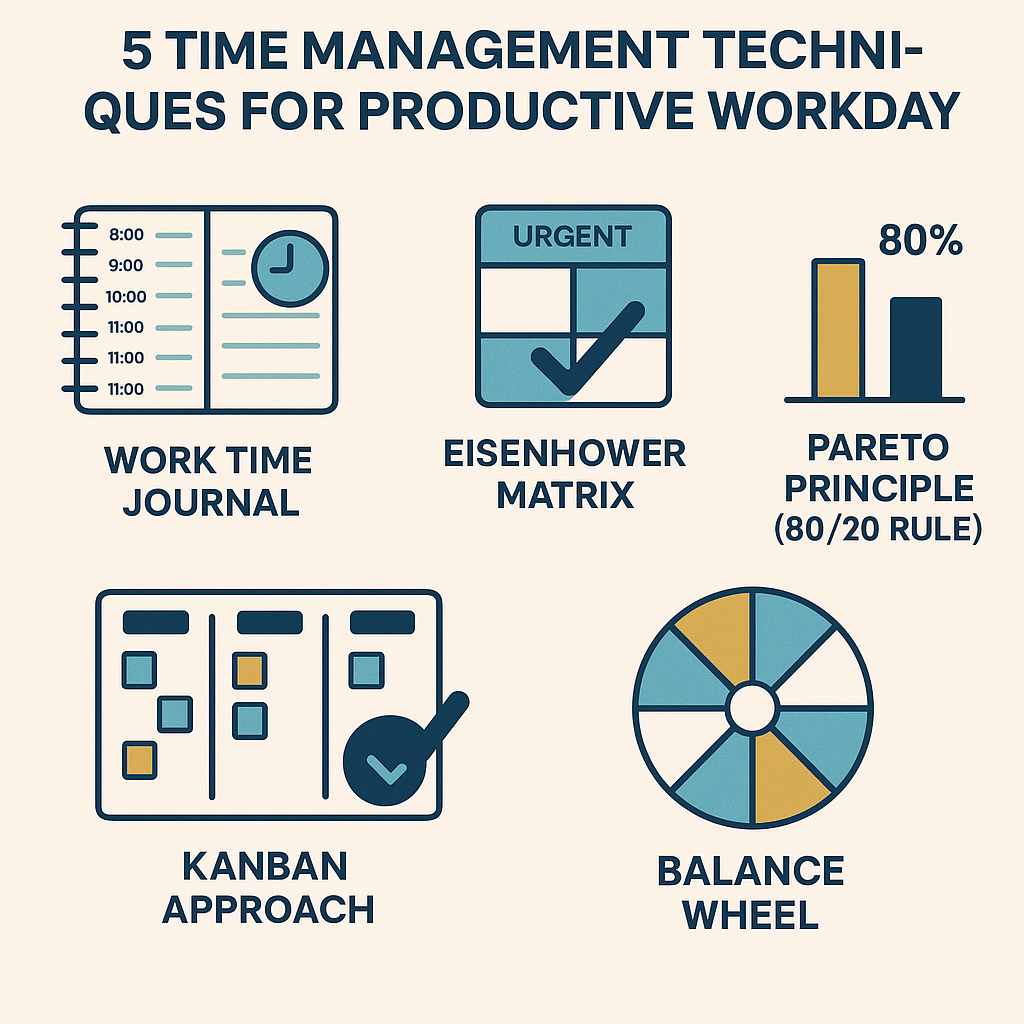 5 TIME MANAGEMENT TECHNIQUES FOR PRODUCTIVE WORKDAY

8:00
9:00
10:00
11:00
11:00
11:00

WORK TIME JOURNAL

URGENT

EISENHOWER MATRIX

80%

PARETO PRINCIPLE (80/20 RULE)

KANBAN APPROACH

BALANCE WHEEL